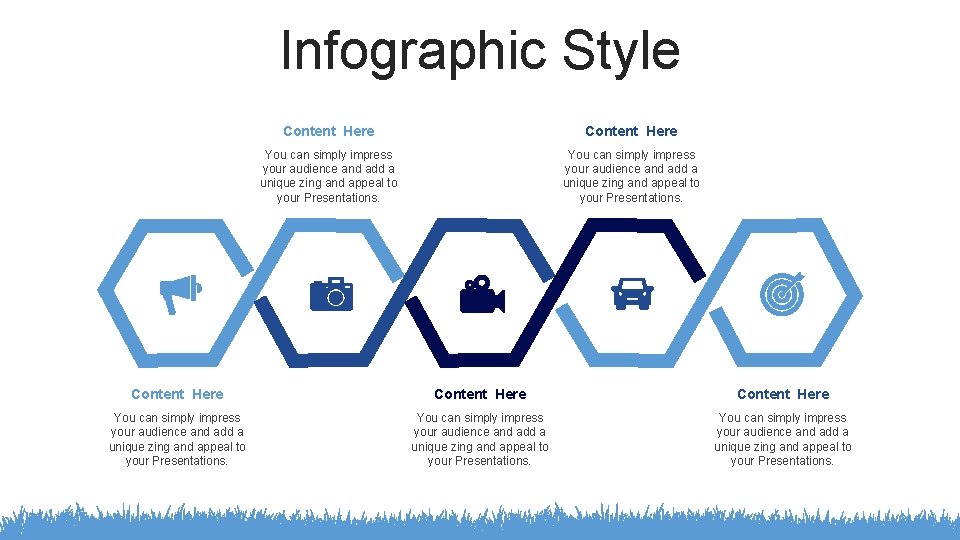 Infographic Style

Content Here

You can simply impress your audience and add a unique zing and appeal to your Presentations.

Content Here

You can simply impress your audience and add a unique zing and appeal to your Presentations.

Content Here

You can simply impress your audience and add a unique zing and appeal to your Presentations.

Content Here

You can simply impress your audience and add a unique zing and appeal to your Presentations.

Content Here

You can simply impress your audience and add a unique zing and appeal to your Presentations.